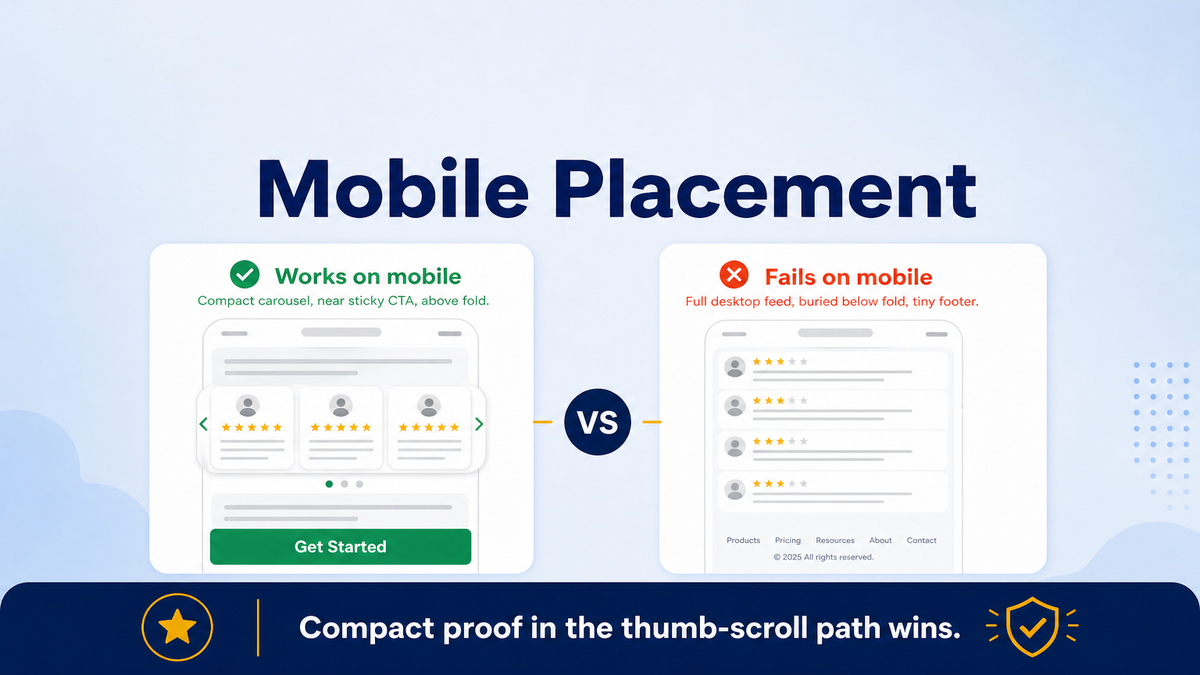 Mobile Placement

Works on mobile
Compact carousel, near sticky CTA, above fold.

Get Started

VS

Fails on mobile
Full desktop feed, buried below fold, tiny footer.

Products Pricing Resources About Contact
© 2025 All rights reserved.

Compact proof in the thumb-scroll path wins.